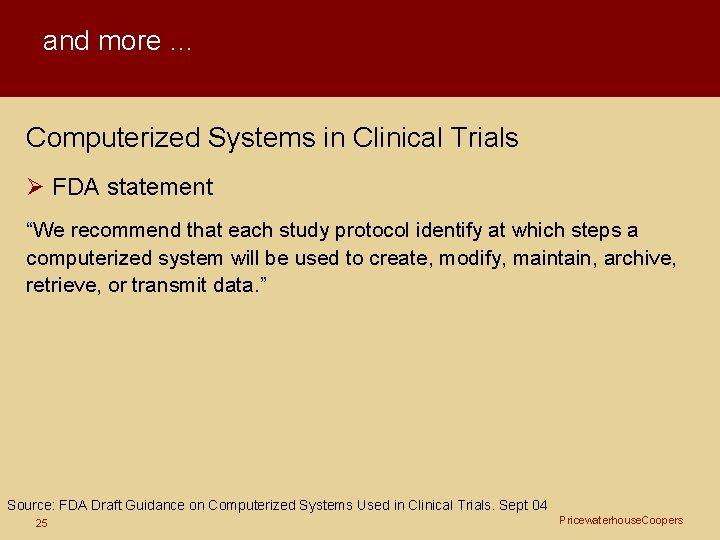 and more …

Computerized Systems in Clinical Trials

➢ FDA statement

“We recommend that each study protocol identify at which steps a computerized system will be used to create, modify, maintain, archive, retrieve, or transmit data.”

Source: FDA Draft Guidance on Computerized Systems Used in Clinical Trials. Sept 04

25

PricewaterhouseCoopers